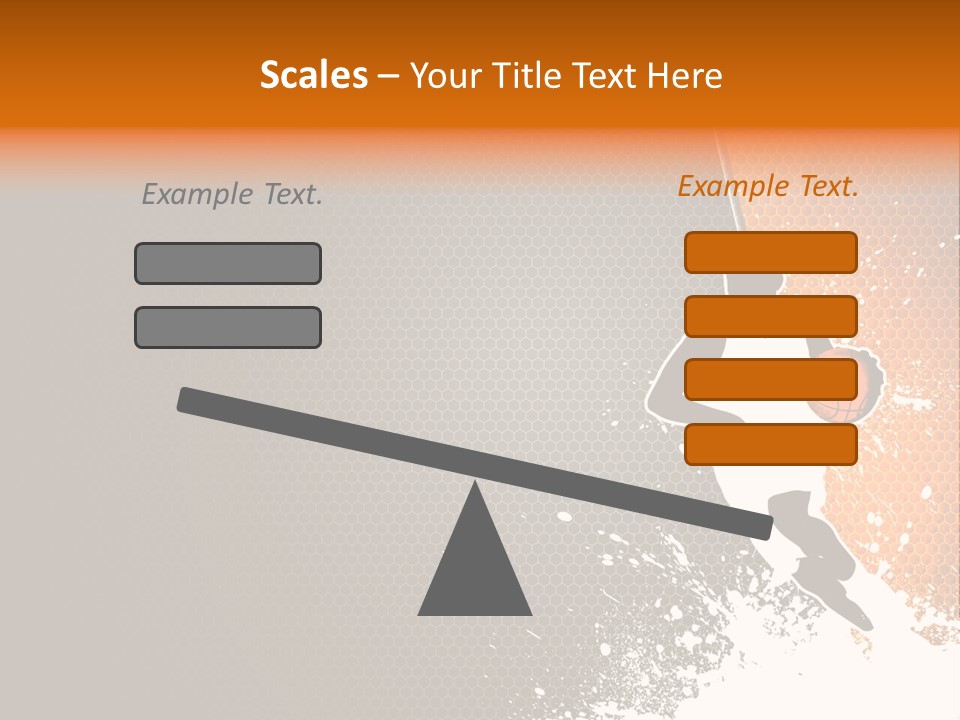 Scales – Your Title Text Here

Example Text.

Example Text.